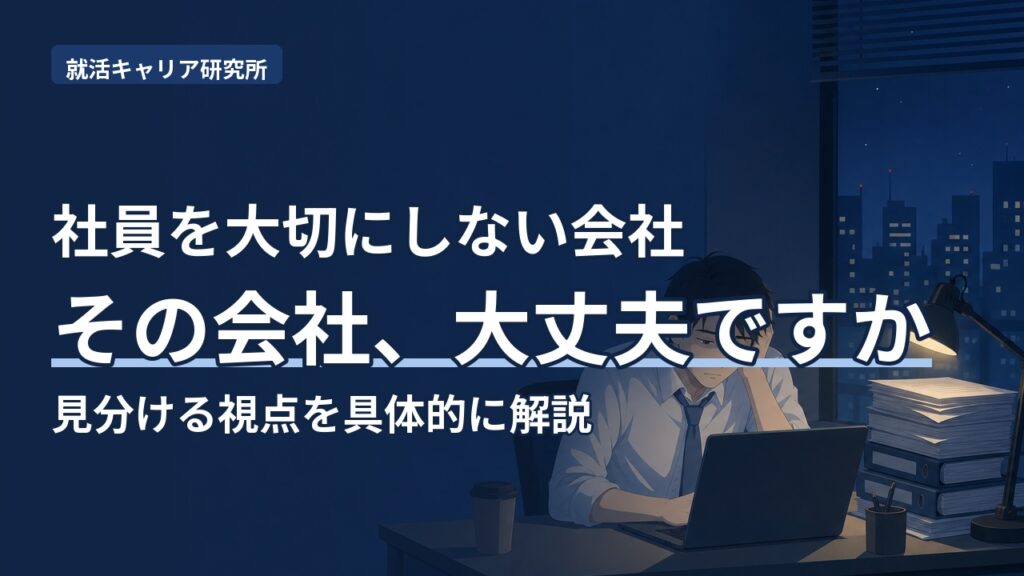 就活キャリア研究所

社員を大切にしない会社

その会社、大丈夫ですか

見分ける視点を具体的に解説